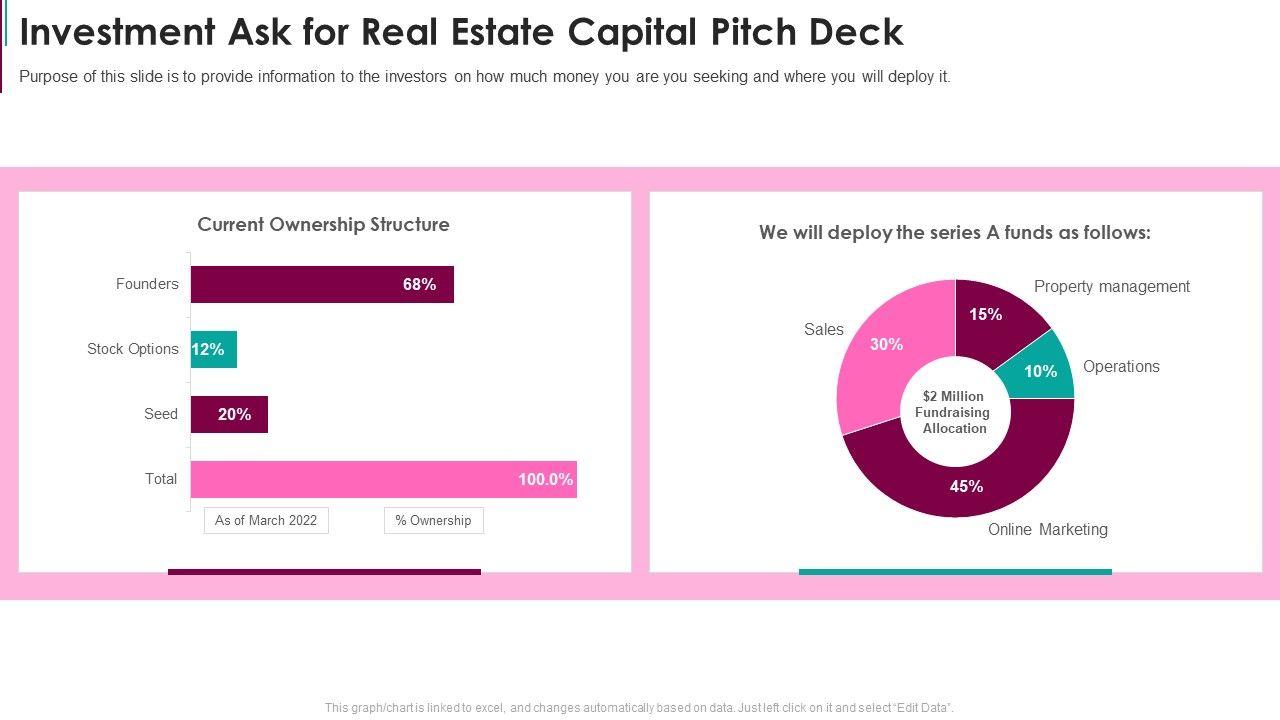 Investment Ask for Real Estate Capital Pitch Deck

Purpose of this slide is to provide information to the investors on how much money you are you seeking and where you will deploy it.

Current Ownership Structure

Founders 68%

Stock Options 12%

Seed 20%

Total 100.0%

As of March 2022 % Ownership

We will deploy the series A funds as follows:

Property management 15%

Operations 10%

Online Marketing 45%

Sales 30%

$2 Million Fundraising Allocation

This graph/chart is linked to excel, and changes automatically based on data. Just left click on it and select "Edit Data".